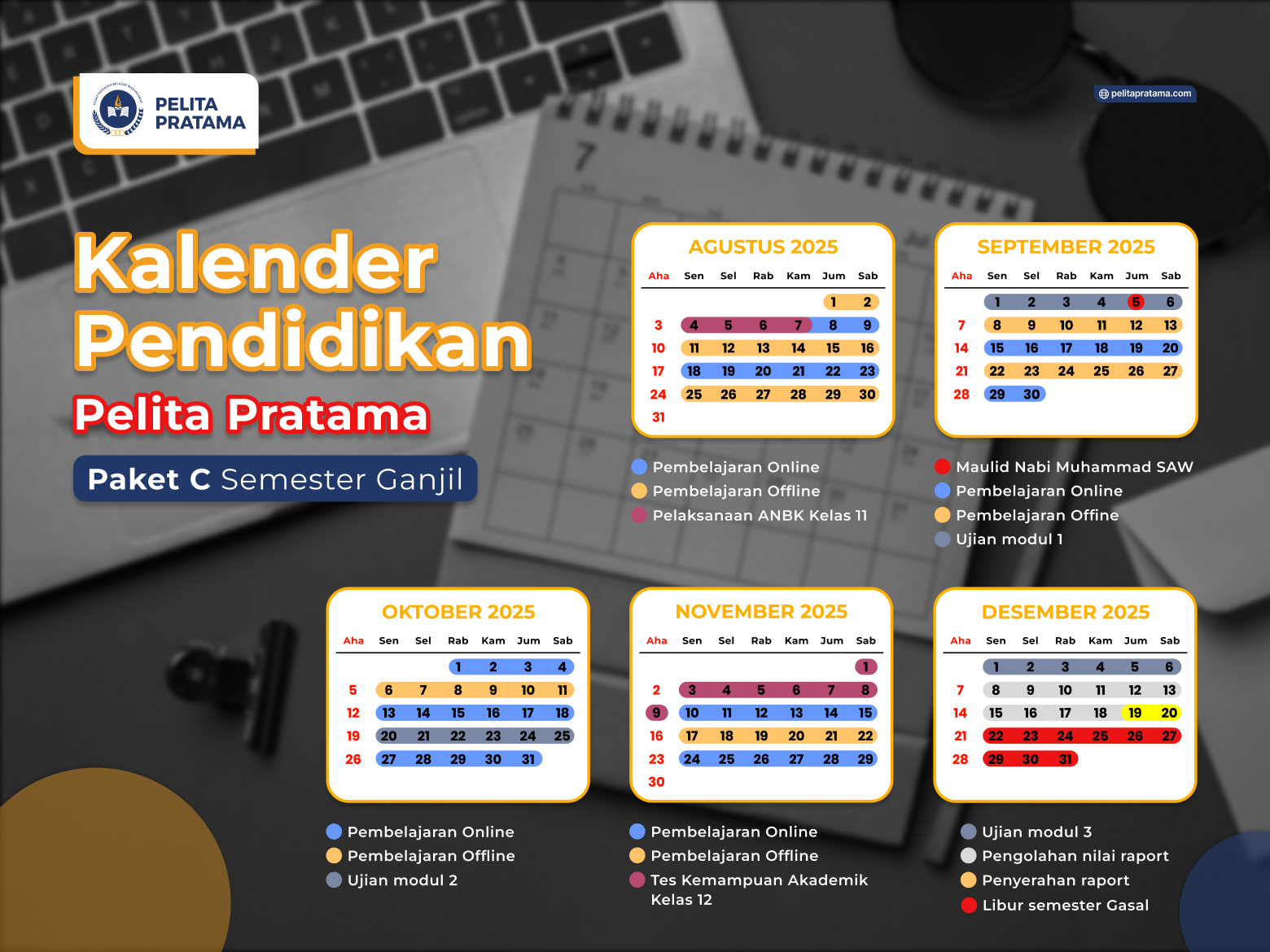 PELITA PRATAMA

pelitapratama.com

Kalender Pendidikan
Pelita Pratama

Paket C Semester Ganjil

AGUSTUS 2025

| Aha | Sen | Sel | Rab | Kam | Jum | Sab |
|---|---|---|---|---|---|---|
| | | | | | 1 | 2 |
| 3 | 4 | 5 | 6 | 7 | 8 | 9 |
| 10 | 11 | 12 | 13 | 14 | 15 | 16 |
| 17 | 18 | 19 | 20 | 21 | 22 | 23 |
| 24 | 25 | 26 | 27 | 28 | 29 | 30 |
| 31 | | | | | | |

Pembelajaran Online
Pembelajaran Offline
Pelaksanaan ANBK Kelas 11

SEPTEMBER 2025

| Aha | Sen | Sel | Rab | Kam | Jum | Sab |
|---|---|---|---|---|---|---|
| | 1 | 2 | 3 | 4 | 5 | 6 |
| 7 | 8 | 9 | 10 | 11 | 12 | 13 |
| 14 | 15 | 16 | 17 | 18 | 19 | 20 |
| 21 | 22 | 23 | 24 | 25 | 26 | 27 |
| 28 | 29 | 30 | | | | |

Maulid Nabi Muhammad SAW
Pembelajaran Online
Pembelajaran Offine
Ujian modul 1

OKTOBER 2025

| Aha | Sen | Sel | Rab | Kam | Jum | Sab |
|---|---|---|---|---|---|---|
| | | | 1 | 2 | 3 | 4 |
| 5 | 6 | 7 | 8 | 9 | 10 | 11 |
| 12 | 13 | 14 | 15 | 16 | 17 | 18 |
| 19 | 20 | 21 | 22 | 23 | 24 | 25 |
| 26 | 27 | 28 | 29 | 30 | 31 | |

Pembelajaran Online
Pembelajaran Offline
Ujian modul 2

NOVEMBER 2025

| Aha | Sen | Sel | Rab | Kam | Jum | Sab |
|---|---|---|---|---|---|---|
| | | | | | | 1 |
| 2 | 3 | 4 | 5 | 6 | 7 | 8 |
| 9 | 10 | 11 | 12 | 13 | 14 | 15 |
| 16 | 17 | 18 | 19 | 20 | 21 | 22 |
| 23 | 24 | 25 | 26 | 27 | 28 | 29 |
| 30 | | | | | | |

Pembelajaran Online
Pembelajaran Offline
Tes Kemampuan Akademik Kelas 12

DESEMBER 2025

| Aha | Sen | Sel | Rab | Kam | Jum | Sab |
|---|---|---|---|---|---|---|
| | 1 | 2 | 3 | 4 | 5 | 6 |
| 7 | 8 | 9 | 10 | 11 | 12 | 13 |
| 14 | 15 | 16 | 17 | 18 | 19 | 20 |
| 21 | 22 | 23 | 24 | 25 | 26 | 27 |
| 28 | 29 | 30 | 31 | | | |

Ujian modul 3
Pengolahan nilai raport
Penyerahan raport
Libur semester Gasal